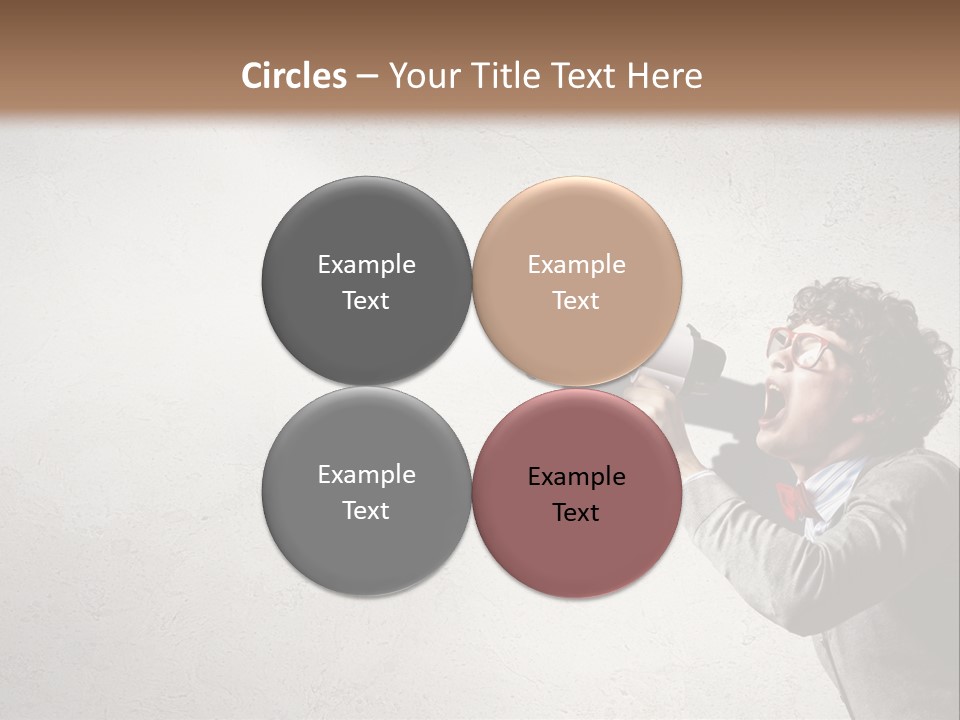 Circles – Your Title Text Here

Example Text

Example Text

Example Text

Example Text